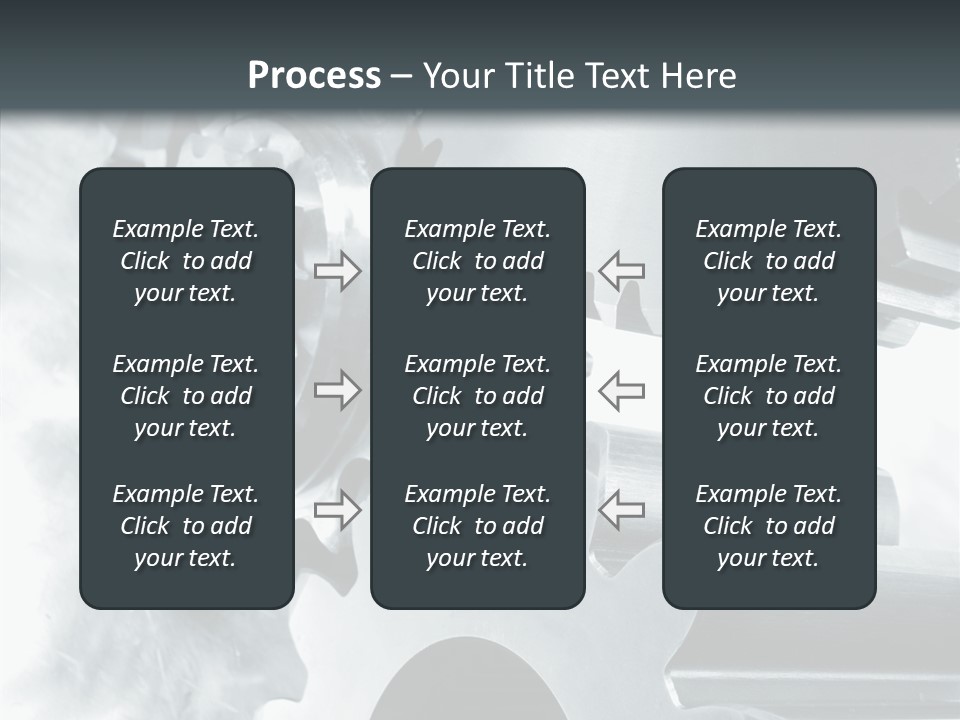 Process – Your Title Text Here

Example Text. Click to add your text.

Example Text. Click to add your text.

Example Text. Click to add your text.

Example Text. Click to add your text.

Example Text. Click to add your text.

Example Text. Click to add your text.

Example Text. Click to add your text.

Example Text. Click to add your text.

Example Text. Click to add your text.